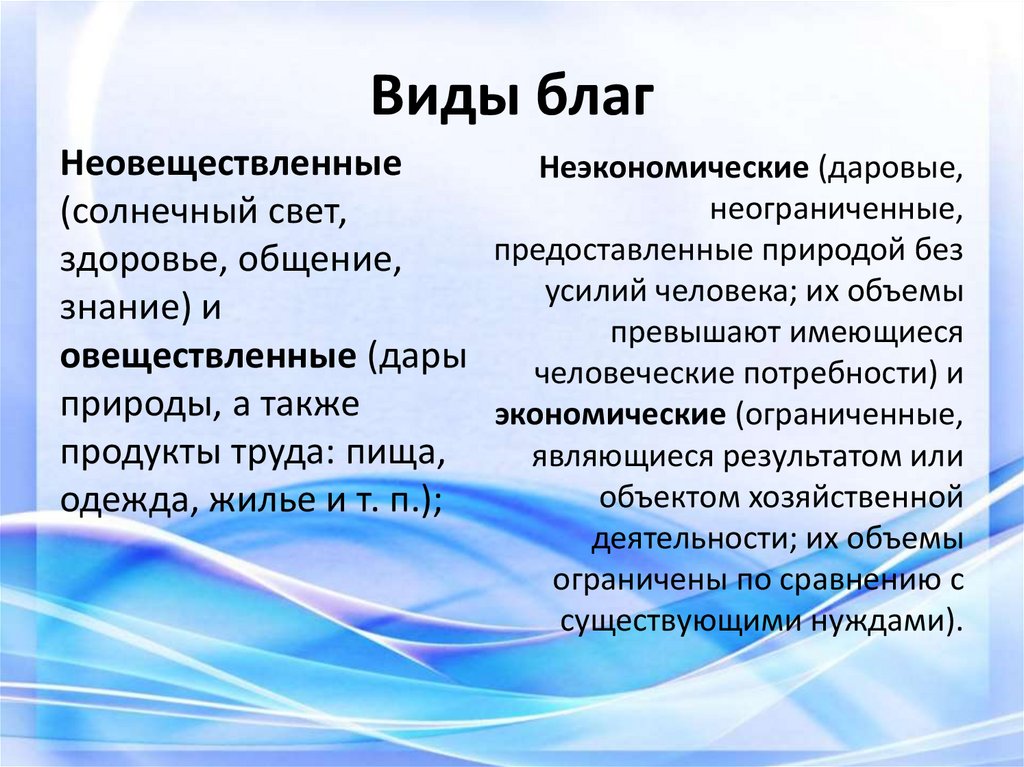 Виды благ

Неовеществленные (солнечный свет, здоровье, общение, знание) и овеществленные (дары природы, а также продукты труда: пища, одежда, жилье и т. п.);

Неэкономические (даровые, неограниченные, предоставленные природой без усилий человека; их объемы превышают имеющиеся человеческие потребности) и экономические (ограниченные, являющиеся результатом или объектом хозяйственной деятельности; их объемы ограничены по сравнению с существующими нуждами).